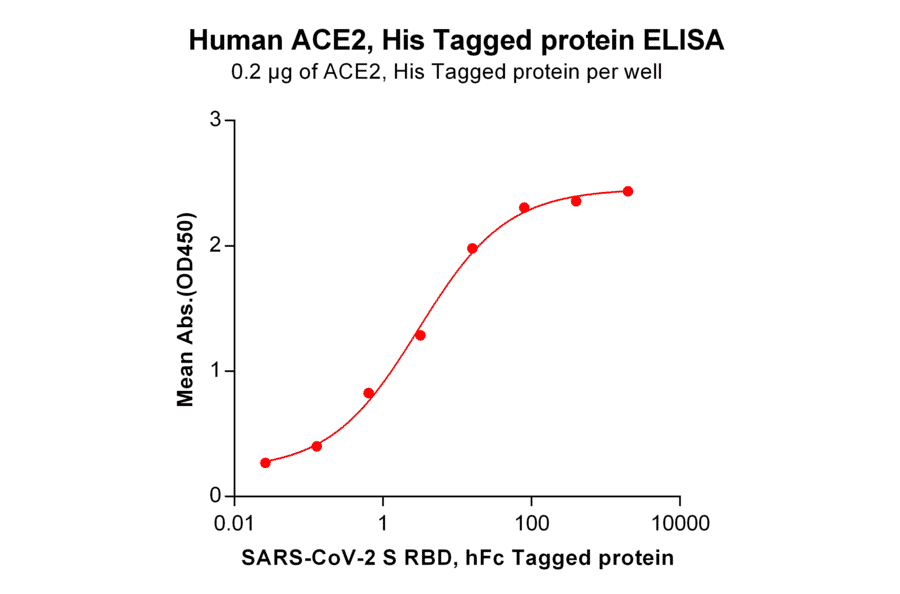 Human ACE2, His Tagged protein ELISA
0.2 μg of ACE2, His Tagged protein per well

Mean Abs.(OD450)

3
2
1
0

0.01
1
100
10000

SARS-CoV-2 S RBD, hFc Tagged protein